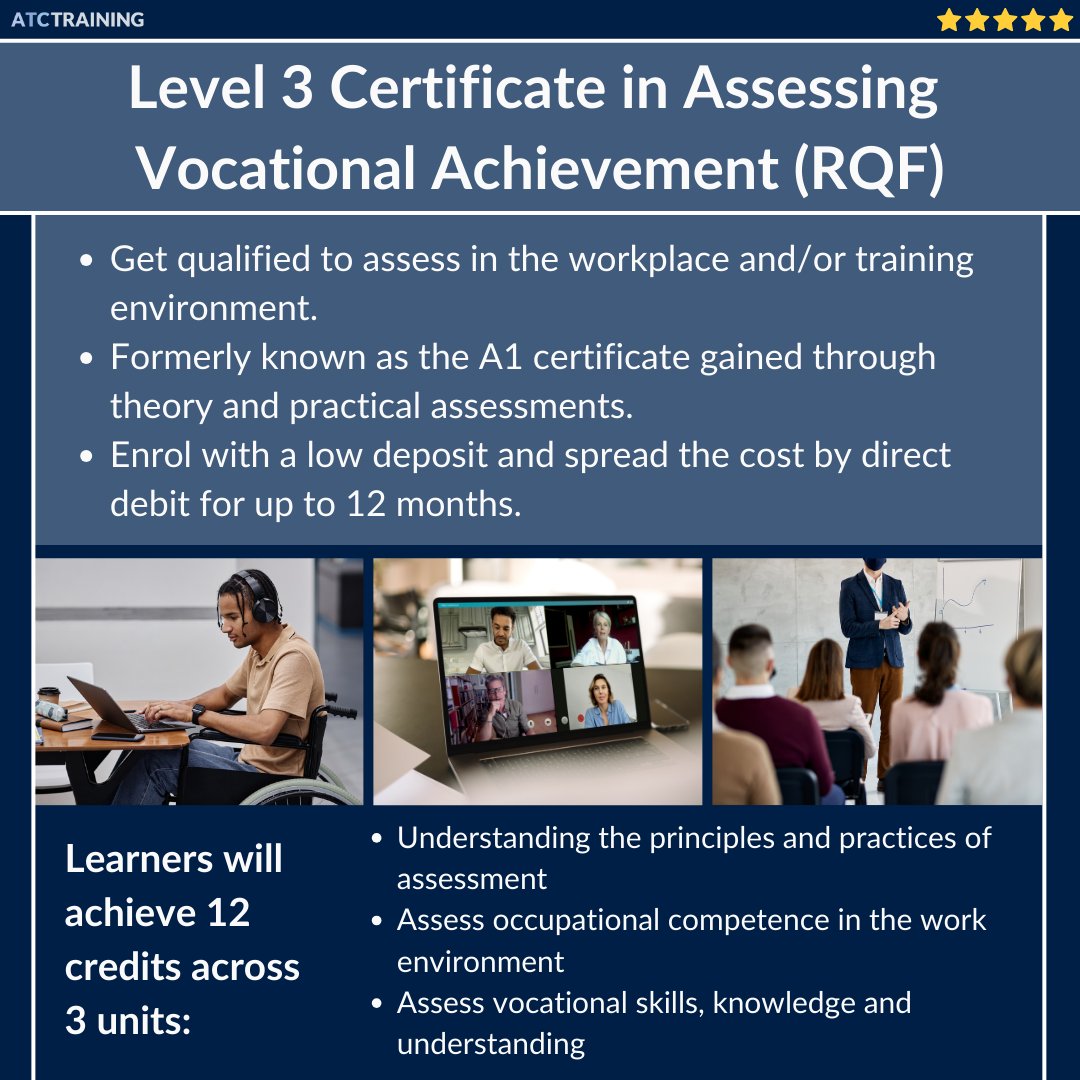 ATCTRAINING

Level 3 Certificate in Assessing Vocational Achievement (RQF)

- Get qualified to assess in the workplace and/or training environment.
- Formerly known as the A1 certificate gained through theory and practical assessments.
- Enrol with a low deposit and spread the cost by direct debit for up to 12 months.

Learners will achieve 12 credits across 3 units:

- Understanding the principles and practices of assessment
- Assess occupational competence in the work environment
- Assess vocational skills, knowledge and understanding